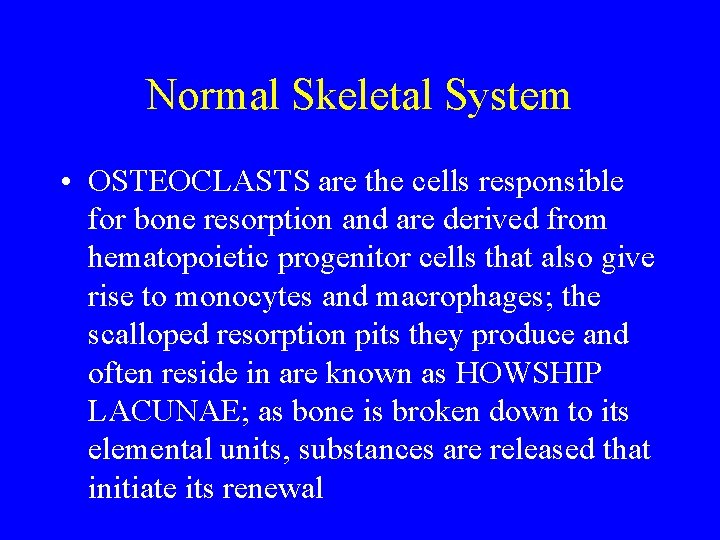 Normal Skeletal System

• OSTEOCLASTS are the cells responsible for bone resorption and are derived from hematopoietic progenitor cells that also give rise to monocytes and macrophages; the scalloped resorption pits they produce and often reside in are known as HOWSHIP LACUNAE; as bone is broken down to its elemental units, substances are released that initiate its renewal